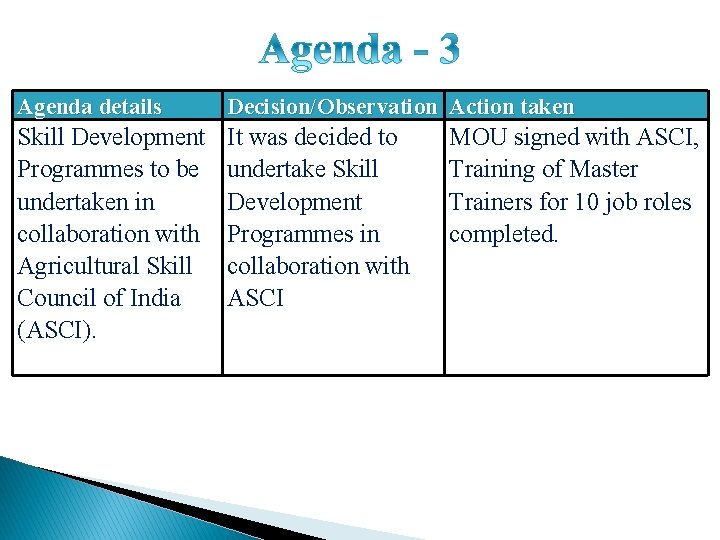 Agenda - 3

| Agenda details | Decision/Observation | Action taken |
|---|---|---|
| Skill Development Programmes to be undertaken in collaboration with Agricultural Skill Council of India (ASCI). | It was decided to undertake Skill Development Programmes in collaboration with ASCI | MOU signed with ASCI, Training of Master Trainers for 10 job roles completed. |